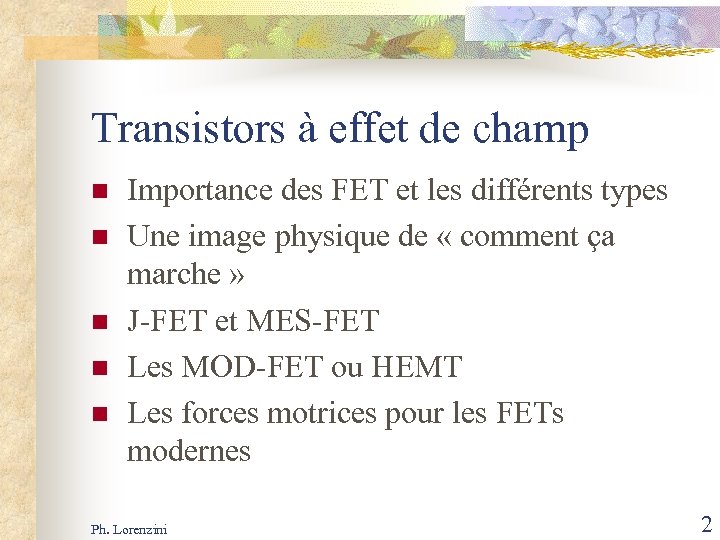 Transistors à effet de champ

- Importance des FET et les différents types
- Une image physique de « comment ça marche »
- J-FET et MES-FET
- Les MOD-FET ou HEMT
- Les forces motrices pour les FETs modernes

Ph. Lorenzini

2